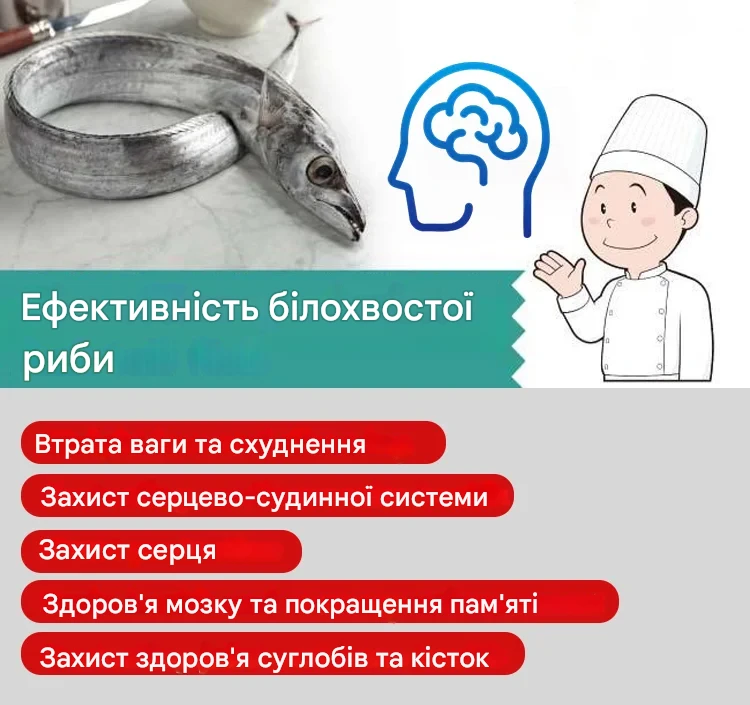 Ефективність білохвостої риби

Втрата ваги та схуднення

Захист серцево-судинної системи

Захист серця

Здоров'я мозку та покращення пам'яті

Захист здоров'я суглобів та кісток